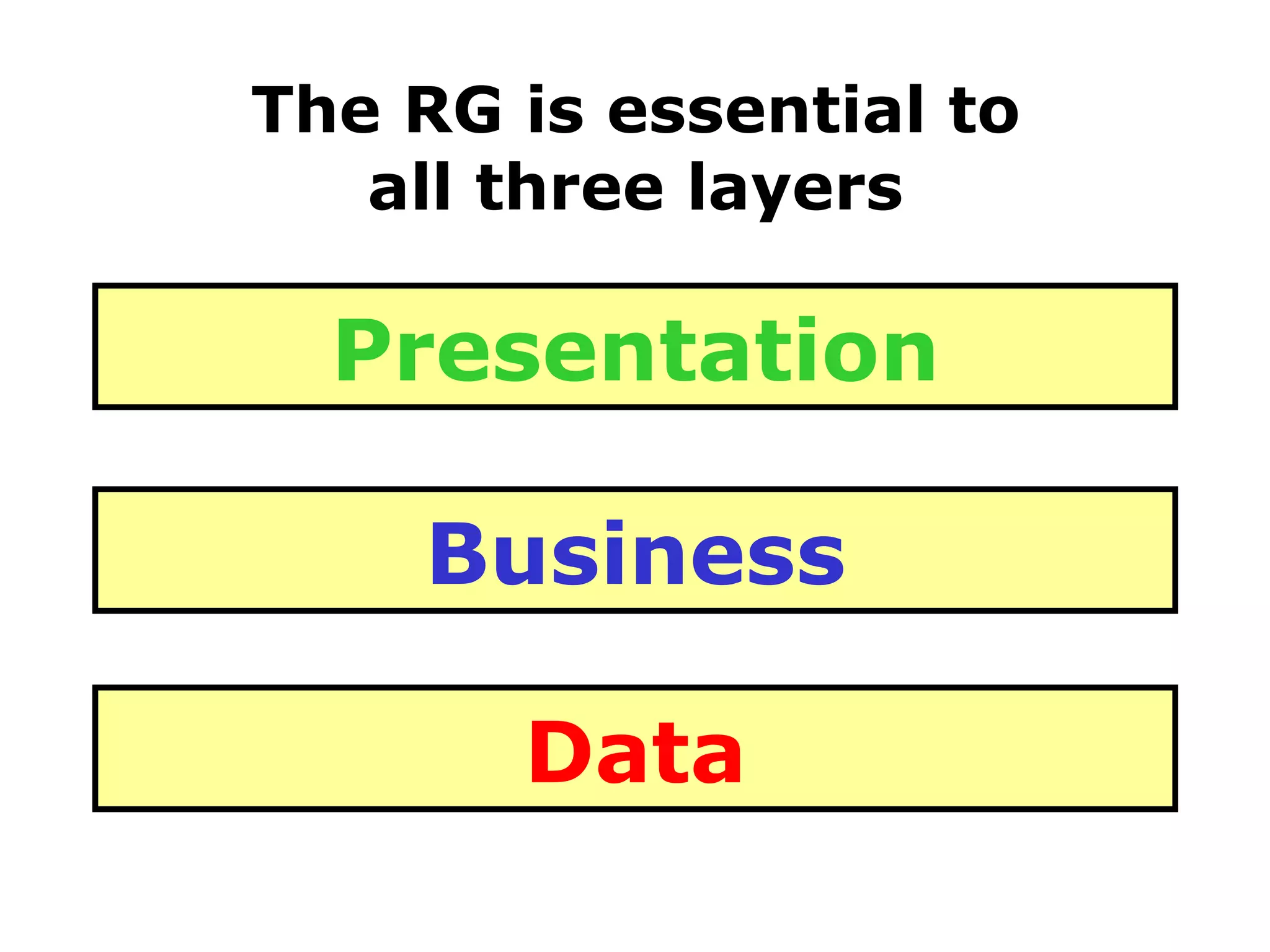 The RG is essential to all three layers

Presentation

Business

Data